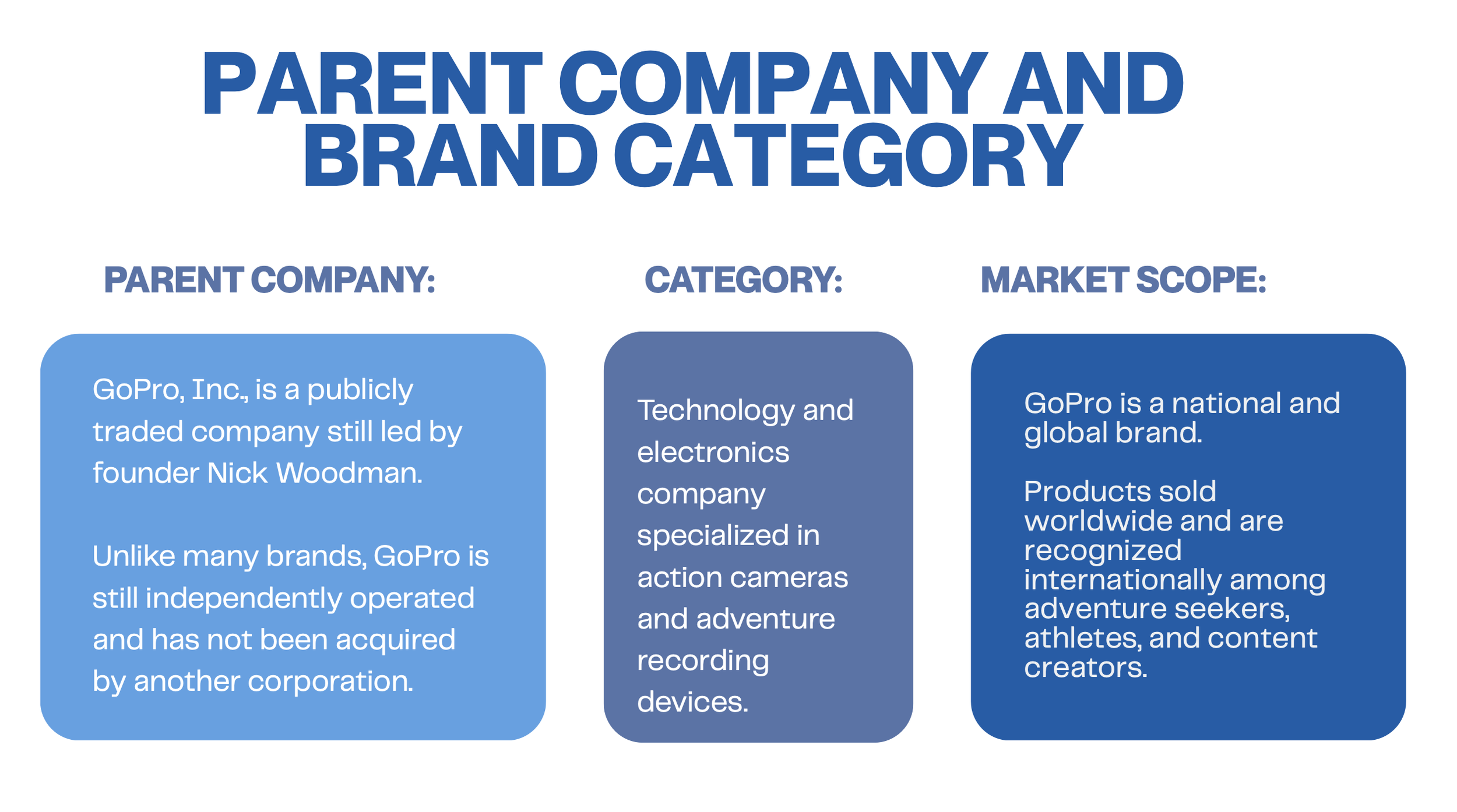 PARENT COMPANY AND BRAND CATEGORY

PARENT COMPANY:

GoPro, Inc., is a publicly traded company still led by founder Nick Woodman.

Unlike many brands, GoPro is still independently operated and has not been acquired by another corporation.

CATEGORY:

Technology and electronics company specialized in action cameras and adventure recording devices.

MARKET SCOPE:

GoPro is a national and global brand.

Products sold worldwide and are recognized internationally among adventure seekers, athletes, and content creators.